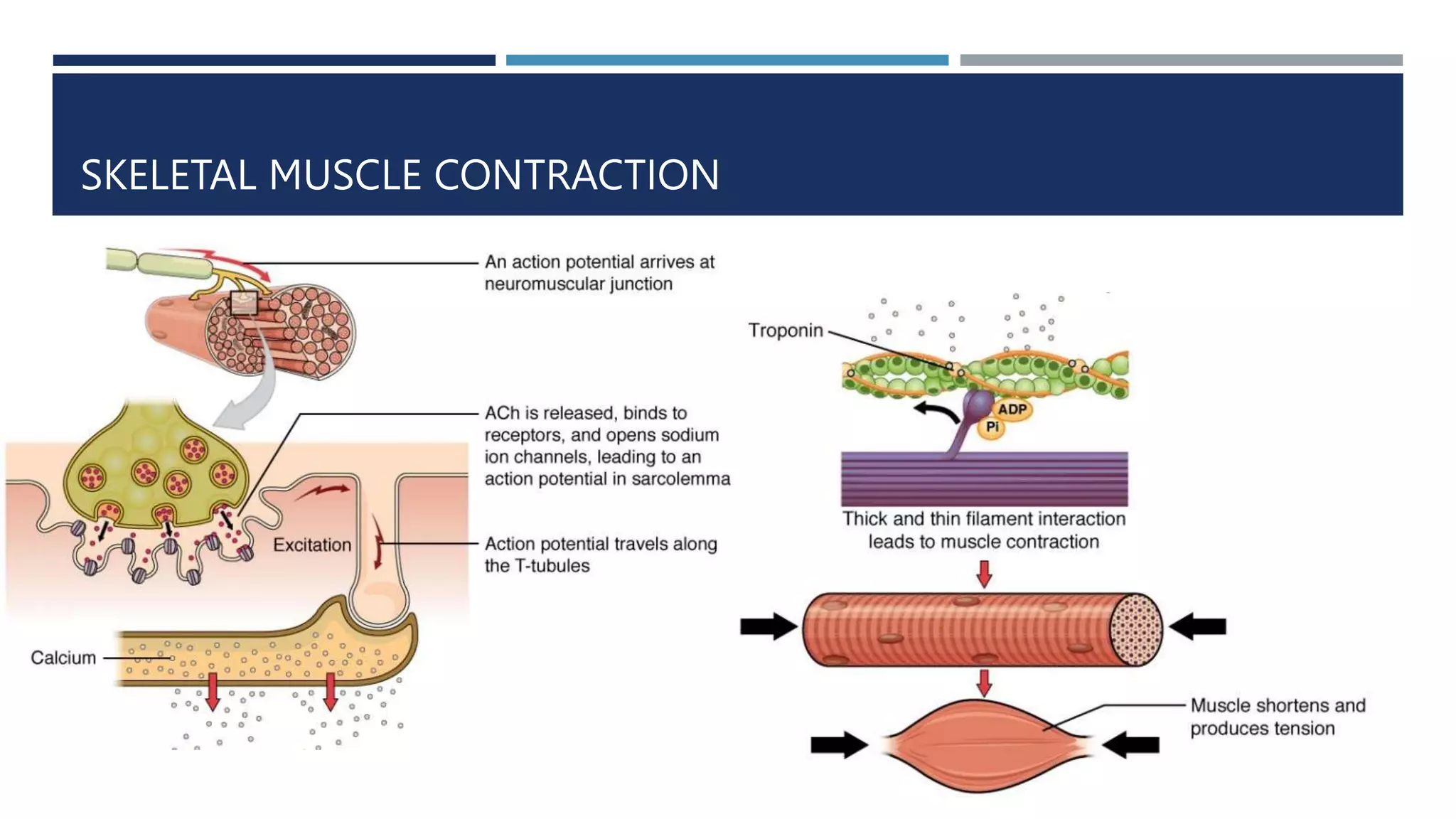 SKELETAL MUSCLE CONTRACTION

An action potential arrives at neuromuscular junction

ACh is released, binds to receptors, and opens sodium ion channels, leading to an action potential in sarcolemma

Excitation

Action potential travels along the T-tubules

Calcium

Troponin

ADP

Pi

Thick and thin filament interaction leads to muscle contraction

Muscle shortens and produces tension